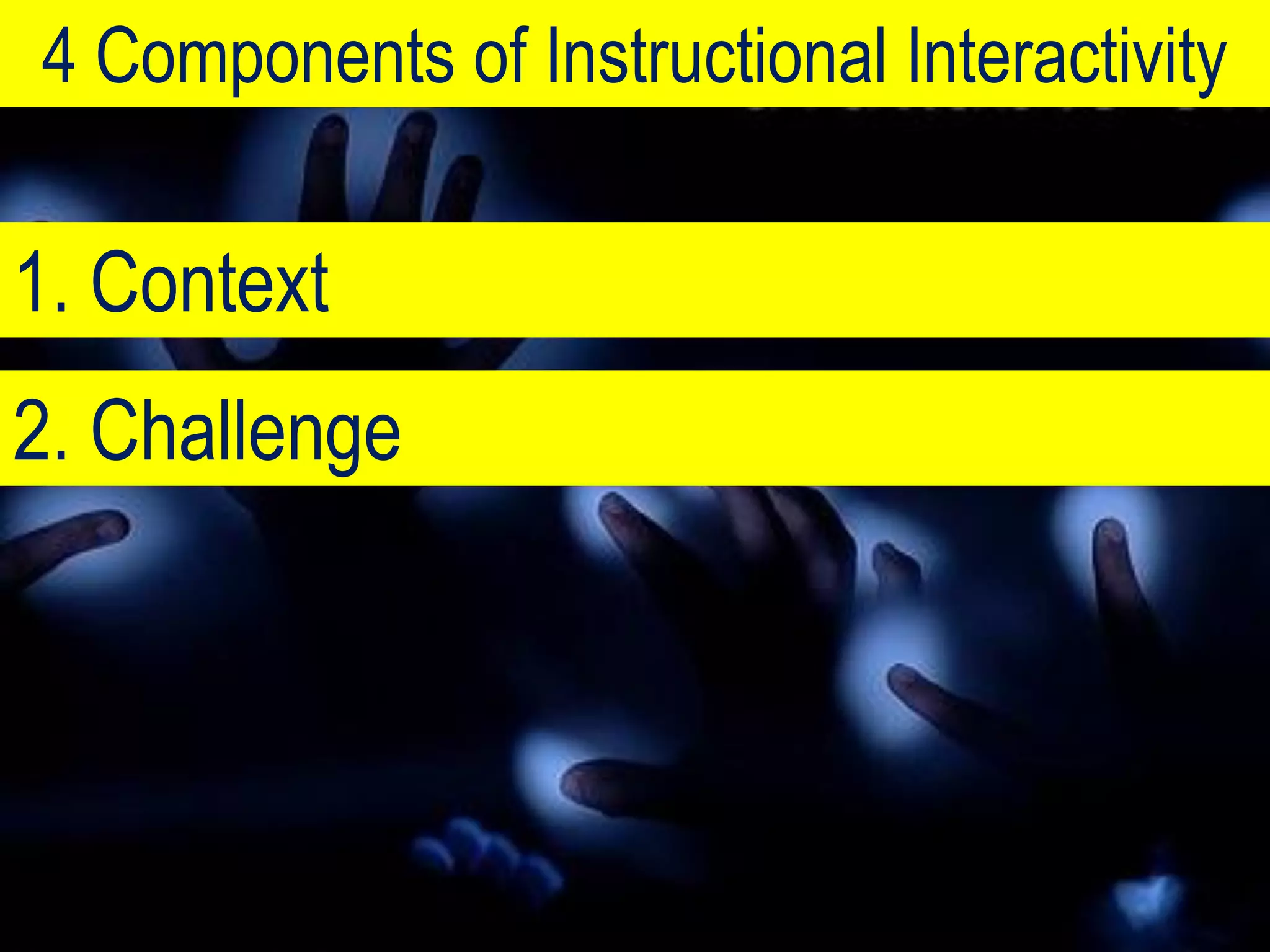 4 Components of Instructional Interactivity

1. Context

2. Challenge